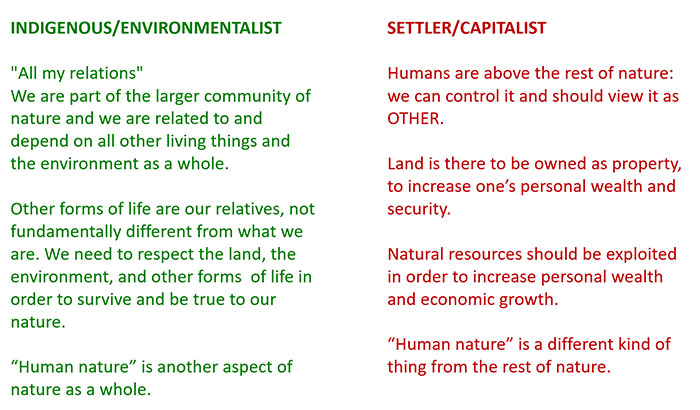 INDIGENOUS/ENVIRONMENTALIST

"All my relations"
We are part of the larger community of nature and we are related to and depend on all other living things and the environment as a whole.

Other forms of life are our relatives, not fundamentally different from what we are. We need to respect the land, the environment, and other forms of life in order to survive and be true to our nature.

“Human nature” is another aspect of nature as a whole.

SETTLER/CAPITALIST

Humans are above the rest of nature: we can control it and should view it as OTHER.

Land is there to be owned as property, to increase one’s personal wealth and security.

Natural resources should be exploited in order to increase personal wealth and economic growth.

“Human nature” is a different kind of thing from the rest of nature.